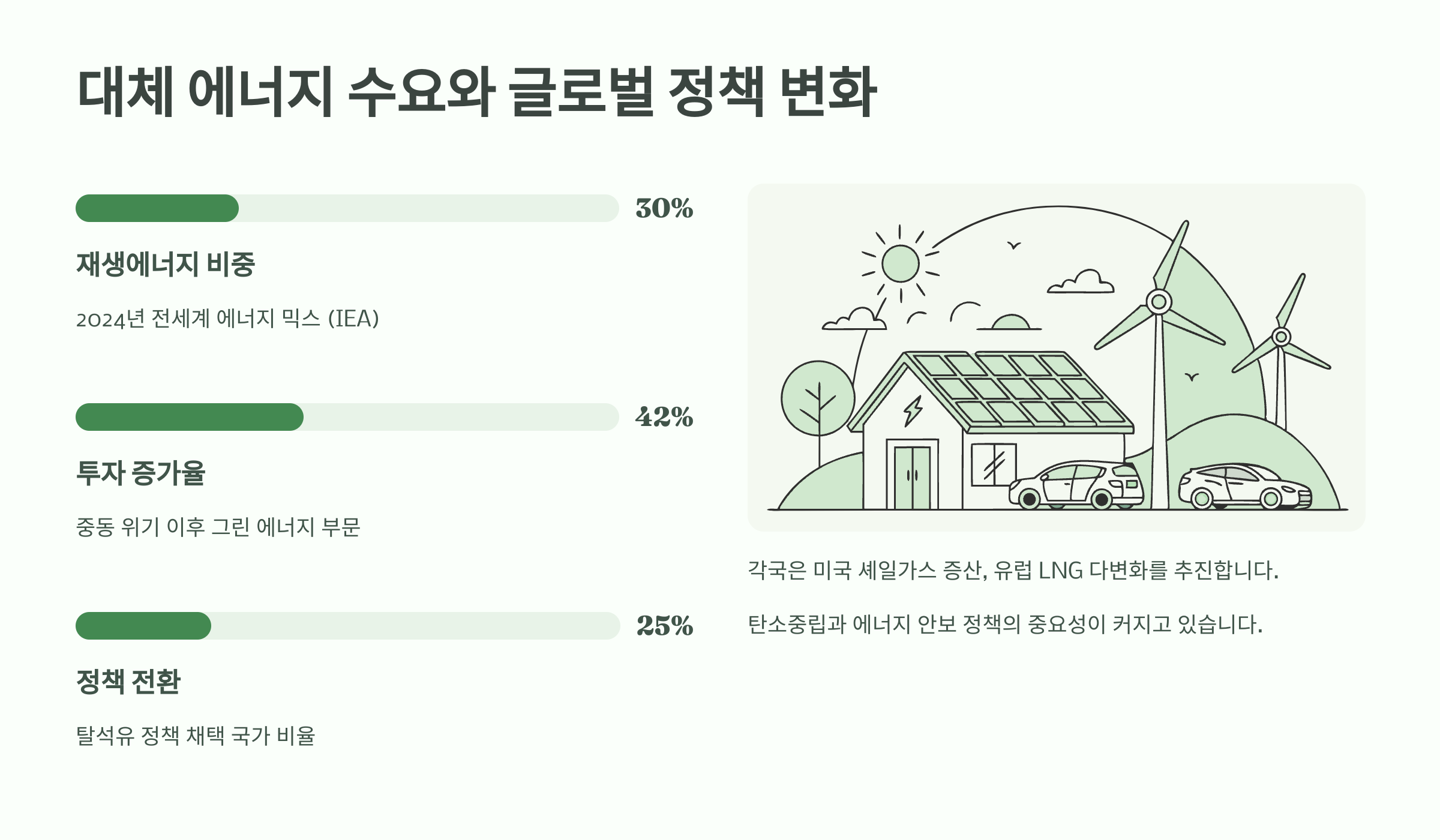 대체 에너지 수요와 글로벌 정책 변화

30%

재생에너지 비중

2024년 전세계 에너지 믹스 (IEA)

42%

투자 증가율

중동 위기 이후 그린 에너지 부문

25%

정책 전환

탈석유 정책 채택 국가 비율

각국은 미국 셰일가스 증산, 유럽 LNG 다변화를 추진합니다.

탄소중립과 에너지 안보 정책의 중요성이 커지고 있습니다.